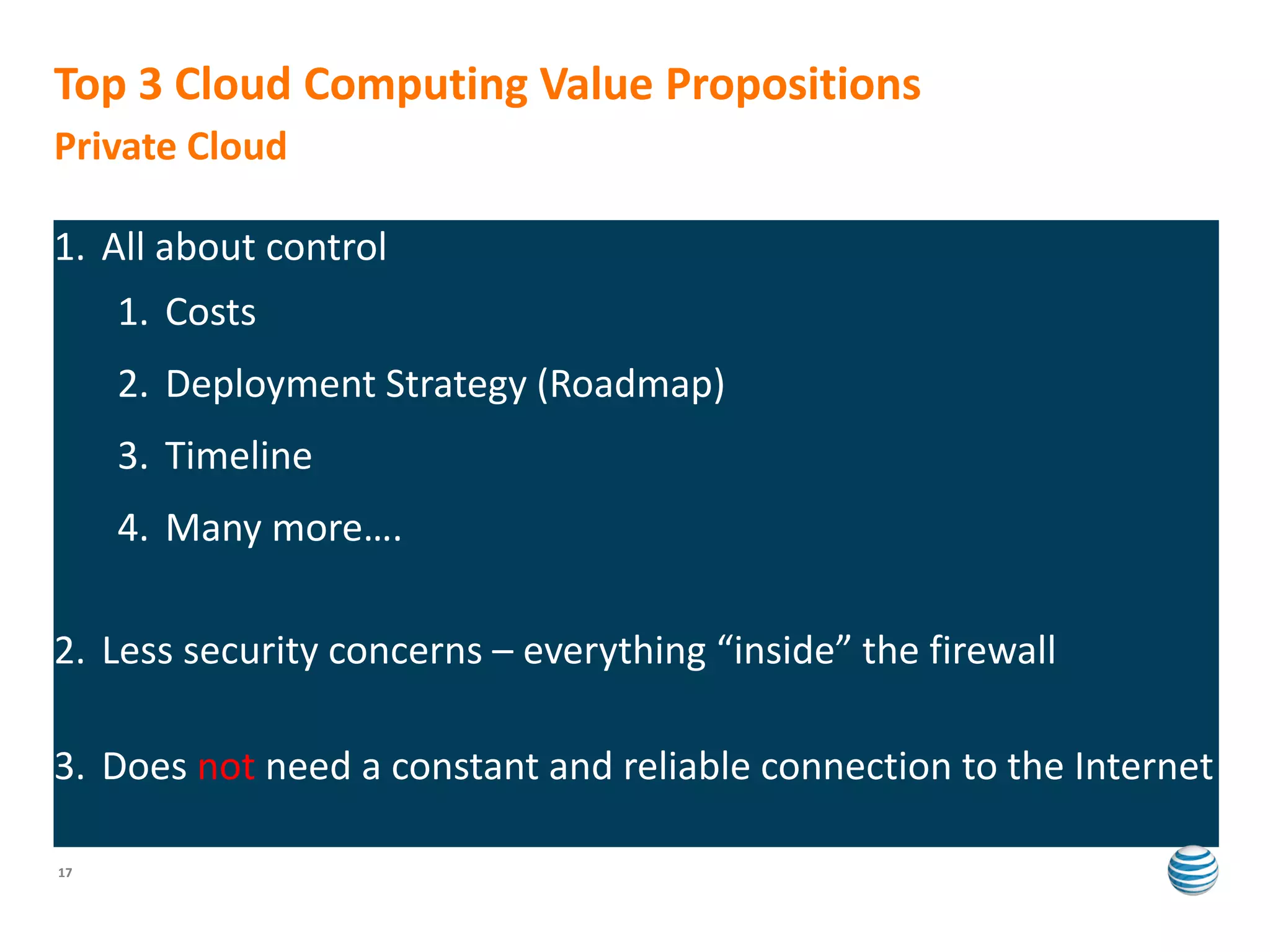 Top 3 Cloud Computing Value Propositions
Private Cloud

1. All about control
1. Costs
2. Deployment Strategy (Roadmap)
3. Timeline
4. Many more….

2. Less security concerns – everything “inside” the firewall

3. Does not need a constant and reliable connection to the Internet

17